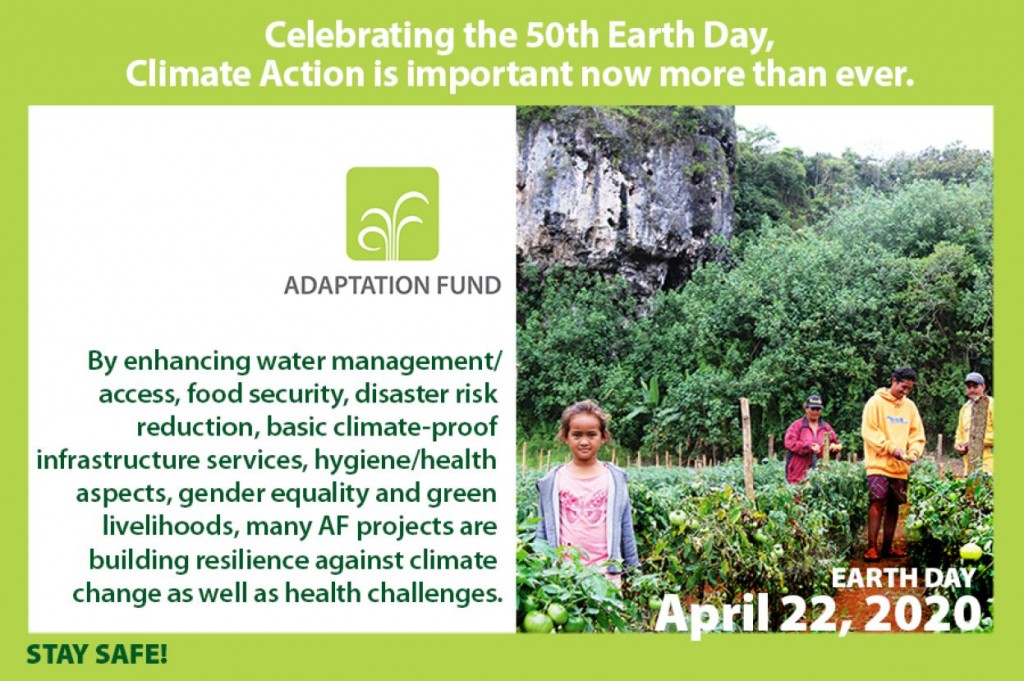 Celebrating the 50th Earth Day,
Climate Action is important now more than ever.

ADAPTATION FUND

By enhancing water management/ access, food security, disaster risk reduction, basic climate-proof infrastructure services, hygiene/health aspects, gender equality and green livelihoods, many AF projects are building resilience against climate change as well as health challenges.

EARTH DAY
April 22, 2020

STAY SAFE!